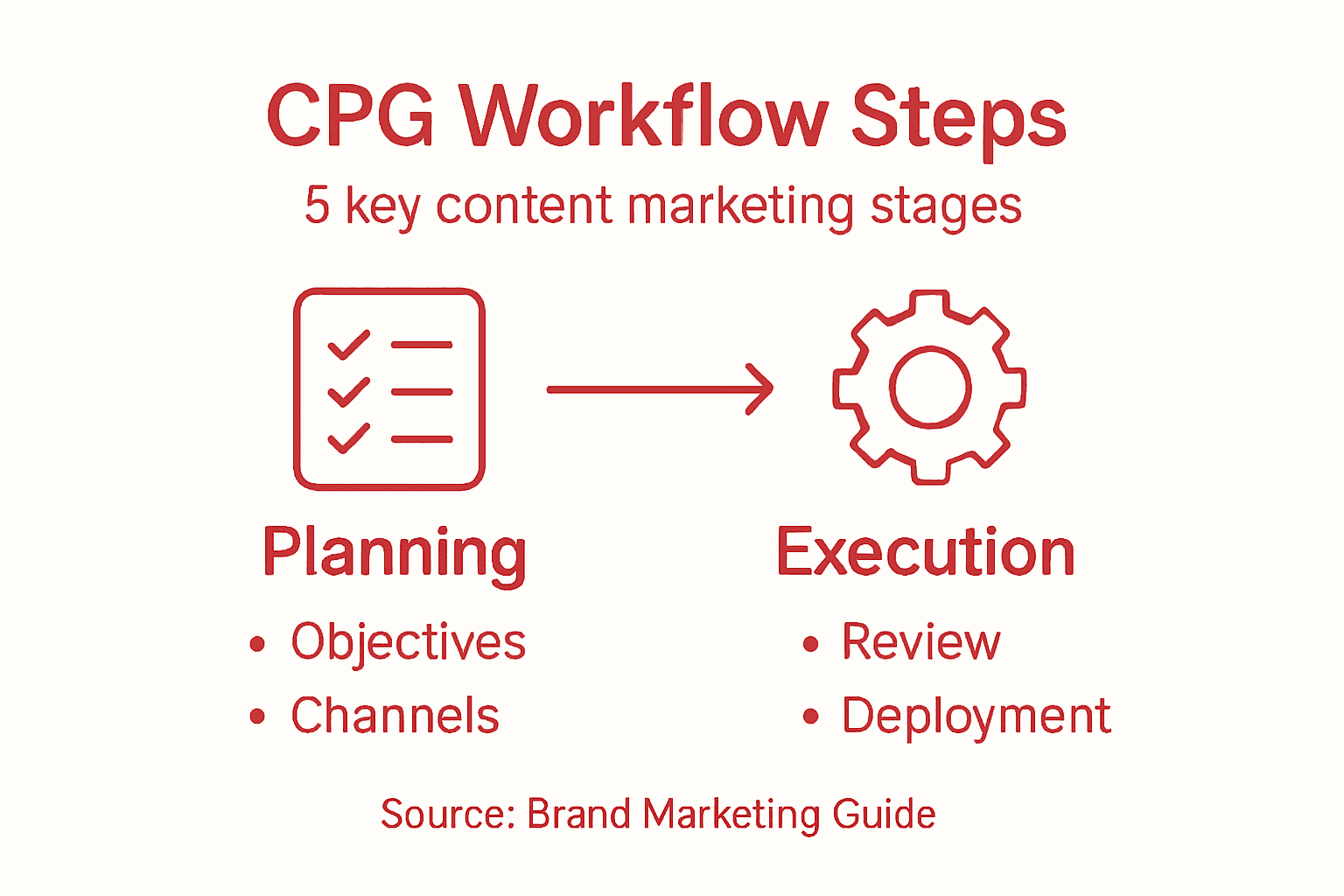 CPG Workflow Steps

5 key content marketing stages

Planning

• Objectives
• Channels

Execution

• Review
• Deployment

Source: Brand Marketing Guide